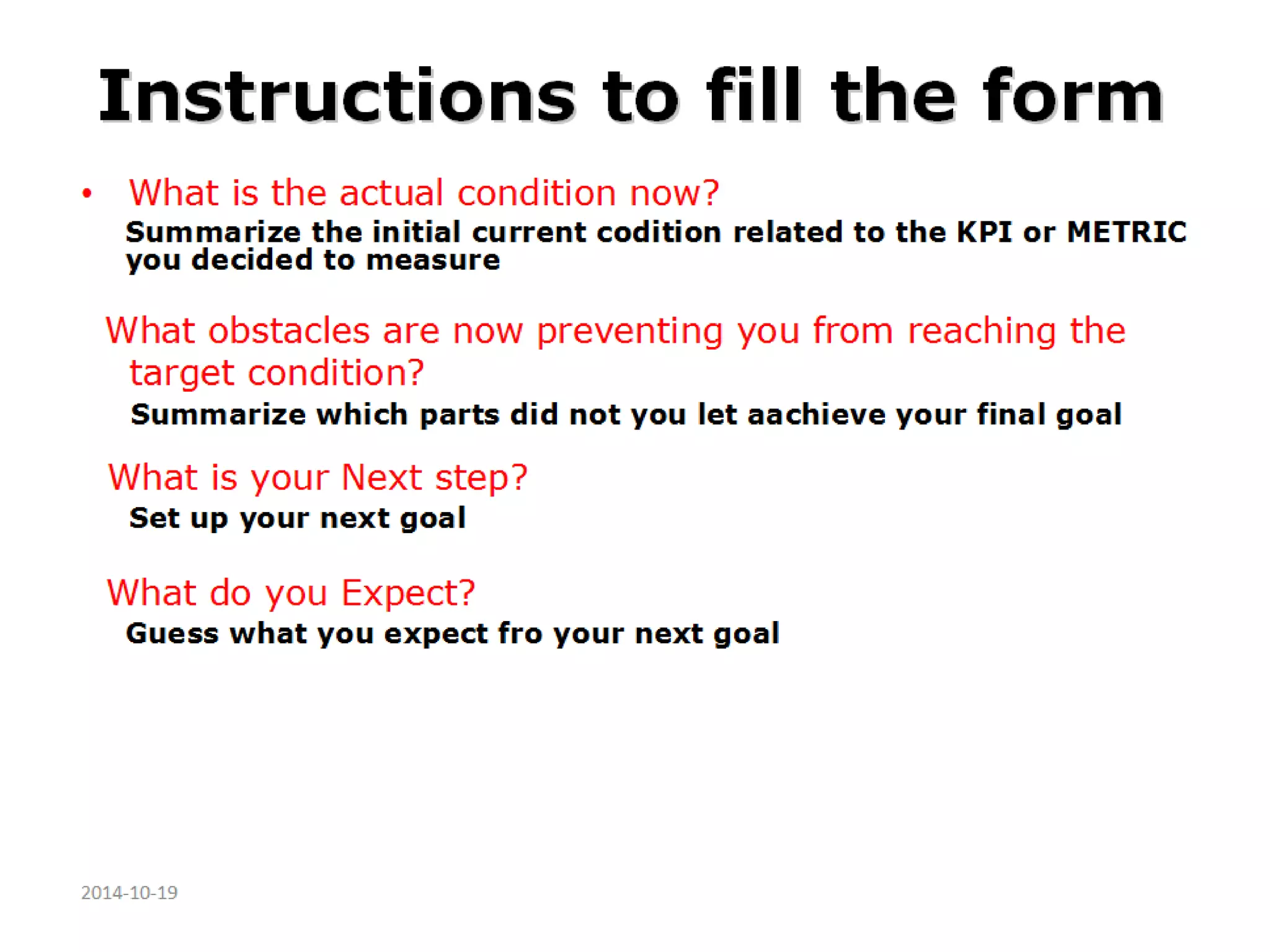 Instructions to fill the form

• What is the actual condition now?
Summarize the initial current codition related to the KPI or METRIC you decided to measure

What obstacles are now preventing you from reaching the target condition?
Summarize which parts did not you let aachieve your final goal

What is your Next step?
Set up your next goal

What do you Expect?
Guess what you expect fro your next goal

2014-10-19